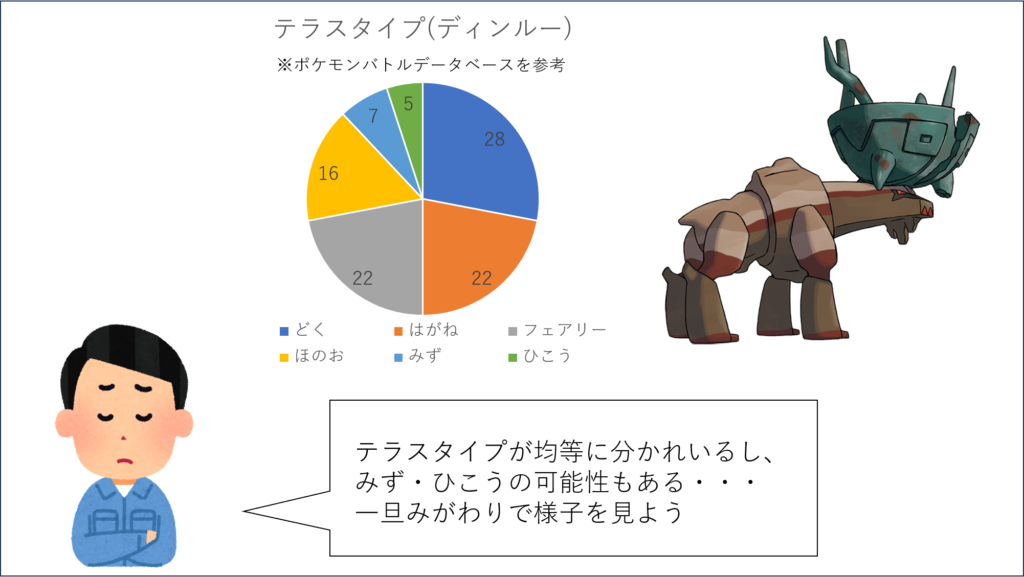 テラスタイプ(ディンルー)

※ポケモンバトルデータベースを参考

28
22
22
16
7
5

どく
はがね
フェアリー
ほのお
みず
ひこう

テラスタイプが均等に分かれいるし、
みず・ひこうの可能性もある・・・
一旦みがわりで様子を見よう